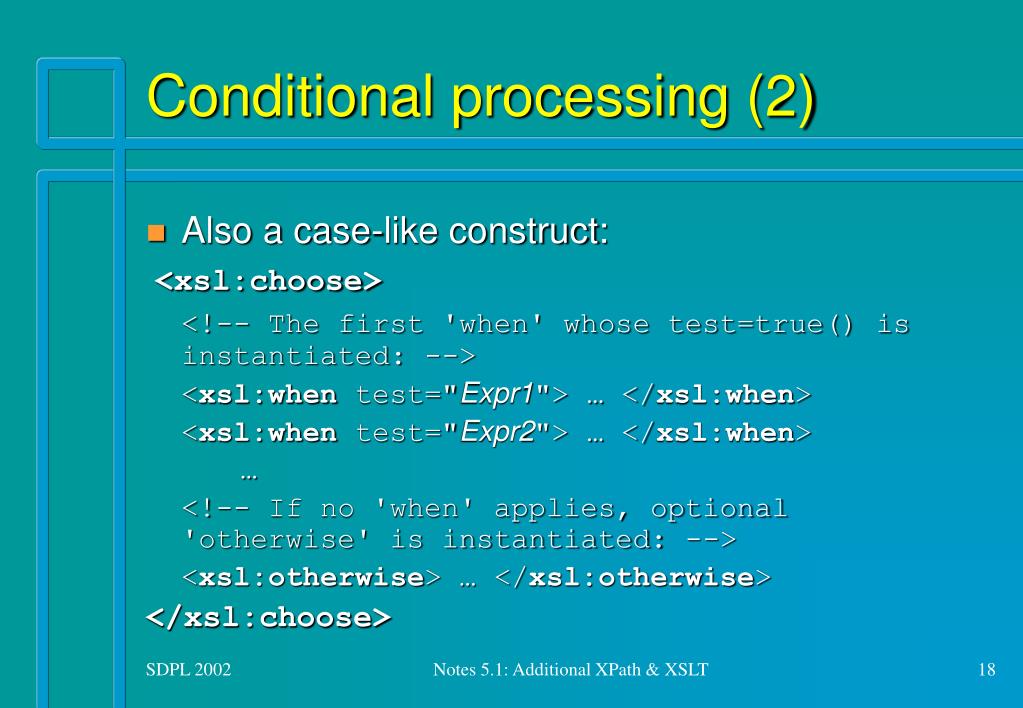 Conditional processing (2)

Also a case-like construct:

<xsl:choose>

<!-- The first 'when' whose test=true() is instantiated: -->

<xsl:when test="Expr1"> … </xsl:when>

<xsl:when test="Expr2"> … </xsl:when>

…

<!-- If no 'when' applies, optional 'otherwise' is instantiated: -->

<xsl:otherwise> … </xsl:otherwise>

</xsl:choose>

SDPL 2002

Notes 5.1: Additional XPath & XSLT

18